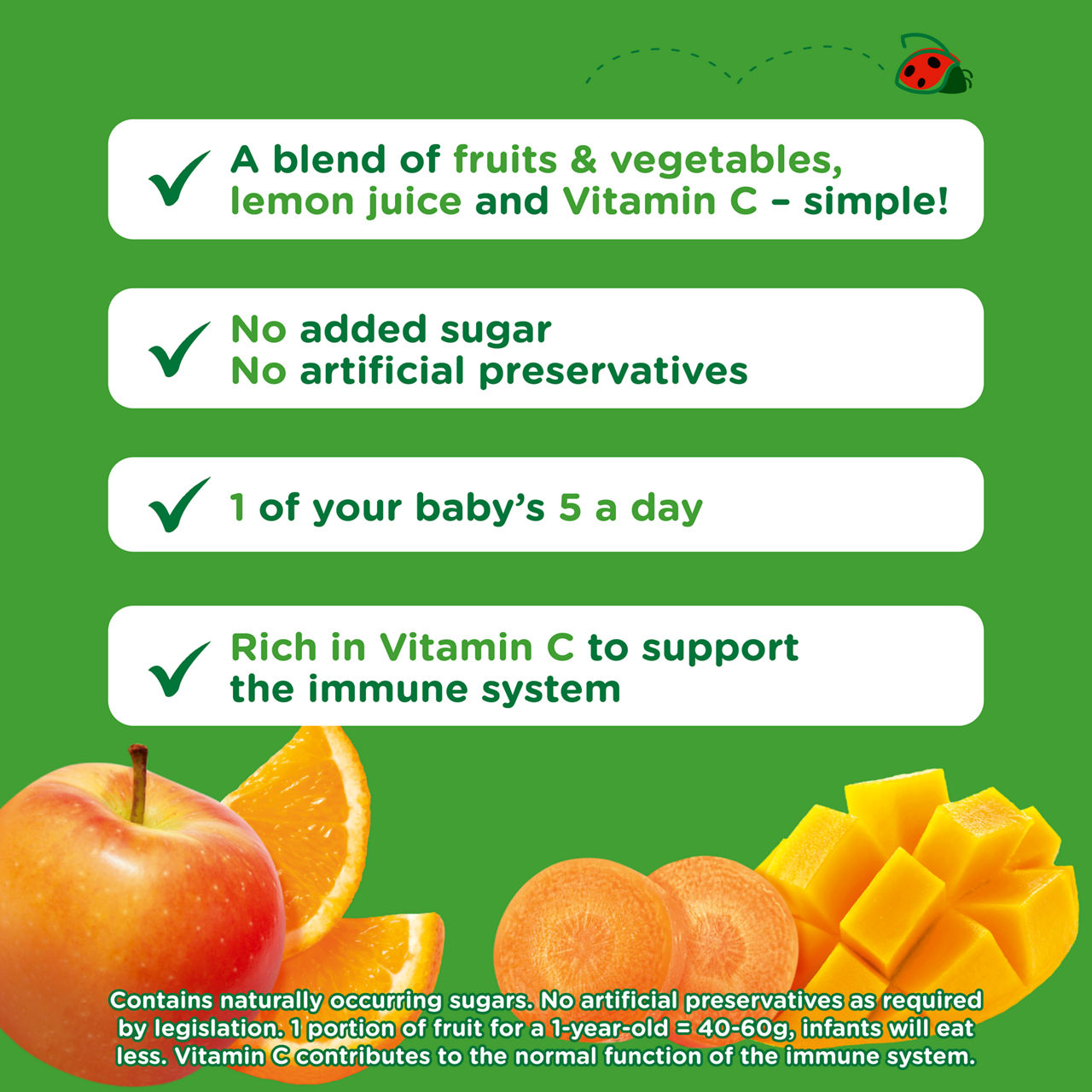 A blend of fruits & vegetables, lemon juice and Vitamin C – simple!

No added sugar
No artificial preservatives

1 of your baby's 5 a day

Rich in Vitamin C to support the immune system

Contains naturally occurring sugars. No artificial preservatives as required by legislation. 1 portion of fruit for a 1-year-old = 40-60g, infants will eat less. Vitamin C contributes to the normal function of the immune system.